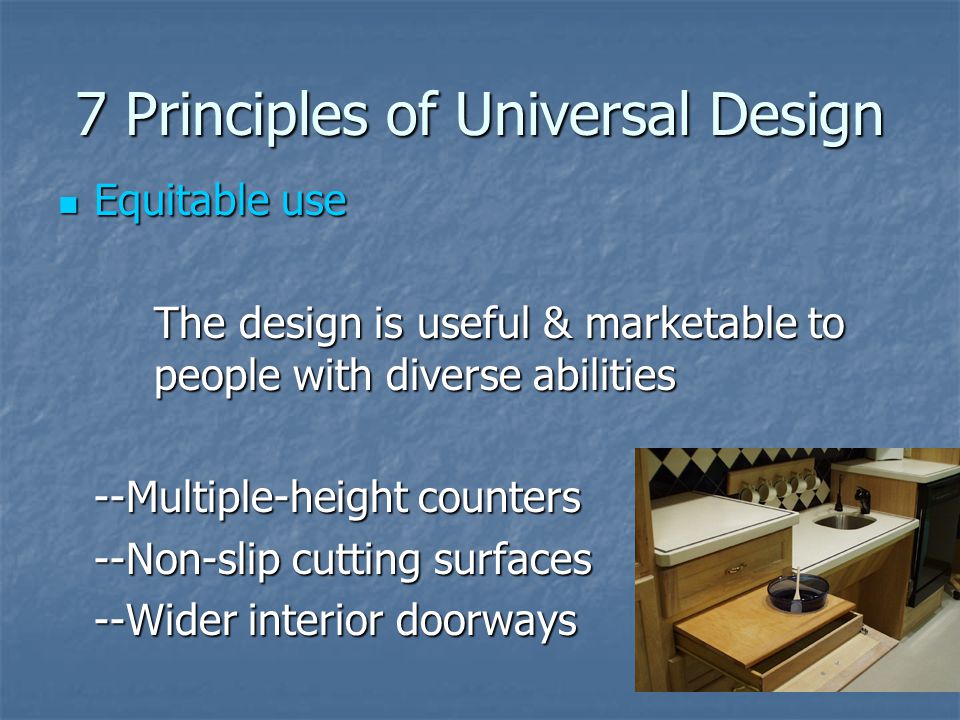 7 Principles of Universal Design

Equitable use

The design is useful & marketable to people with diverse abilities

--Multiple-height counters
--Non-slip cutting surfaces
--Wider interior doorways